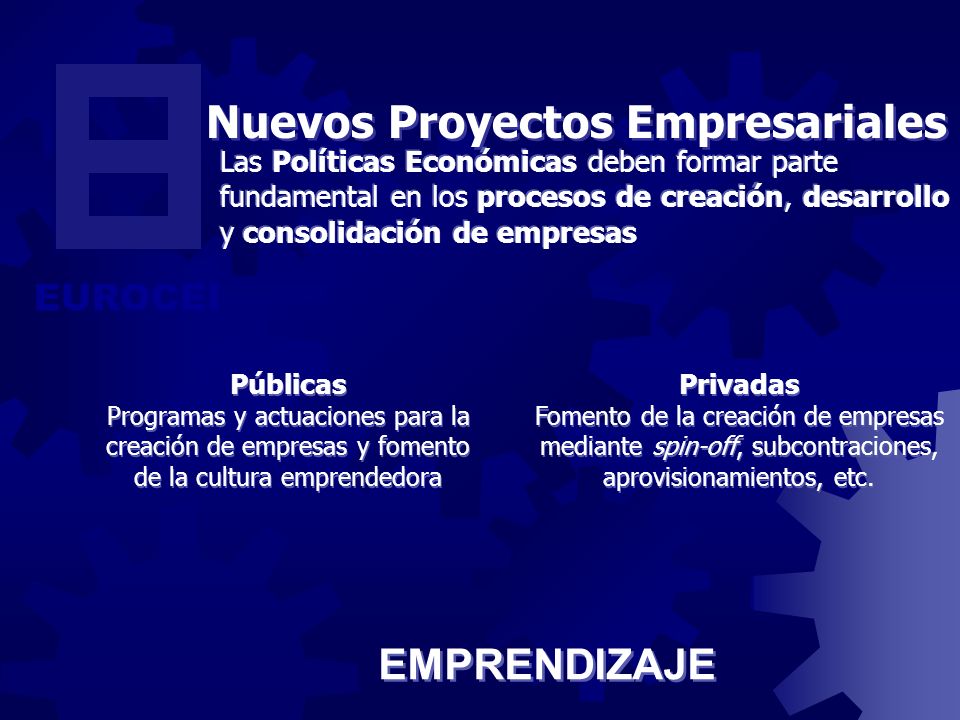 EUROCEI

Nuevos Proyectos Empresariales

Las Políticas Económicas deben formar parte fundamental en los procesos de creación, desarrollo y consolidación de empresas

Públicas
Programas y actuaciones para la creación de empresas y fomento de la cultura emprendedora

Privadas
Fomento de la creación de empresas mediante spin-off, subcontraciones, aprovisionamientos, etc.

EMPRENDIZAJE